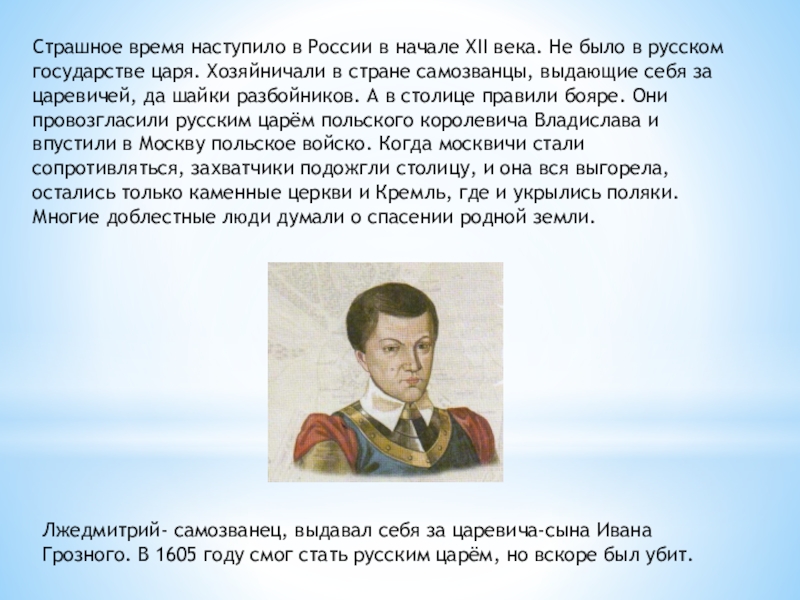 Страшное время наступило в России в начале XII века. Не было в русском государстве царя. Хозяйничали в стране самозванцы, выдающие себя за царевичей, да шайки разбойников. А в столице правили бояре. Они провозгласили русским царём польского королевича Владислава и впустили в Москву польское войско. Когда москвичи стали сопротивляться, захватчики подожгли столицу, и она вся выгорела, остались только каменные церкви и Кремль, где и укрылись поляки. Многие доблестные люди думали о спасении родной земли.

Лжедмитрий- самозванец, выдавал себя за царевича-сына Ивана Грозного. В 1605 году смог стать русским царём, но вскоре был убит.